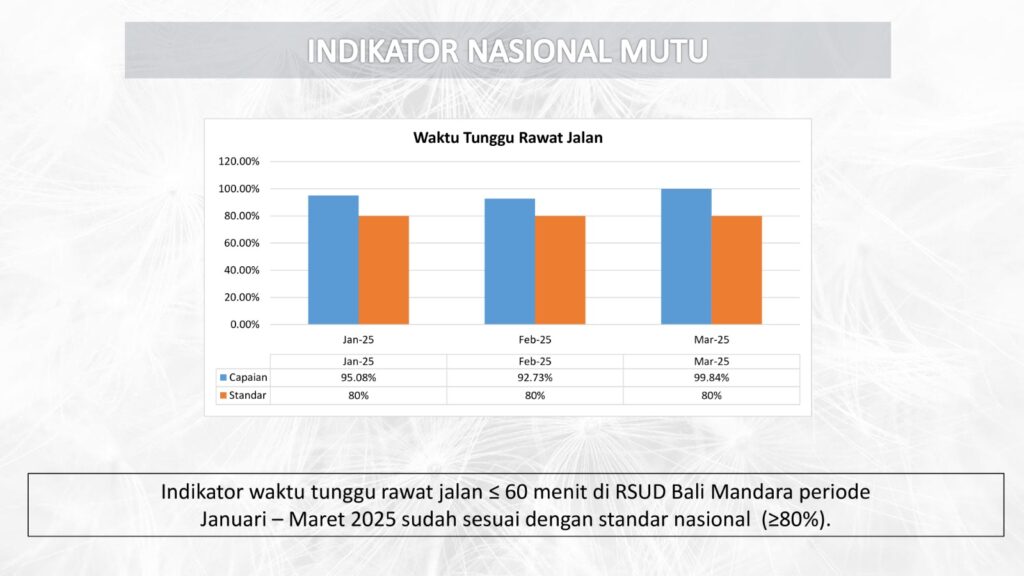 INDIKATOR NASIONAL MUTU

Waktu Tunggu Rawat Jalan

120.00%
100.00%
80.00%
60.00%
40.00%
20.00%
0.00%

Jan-25 Feb-25 Mar-25

| | Jan-25 | Feb-25 | Mar-25 |
|---|---|---|---|
| Capaian | 95.08% | 92.73% | 99.84% |
| Standar | 80% | 80% | 80% |

Indikator waktu tunggu rawat jalan ≤ 60 menit di RSUD Bali Mandara periode Januari – Maret 2025 sudah sesuai dengan standar nasional (≥80%).